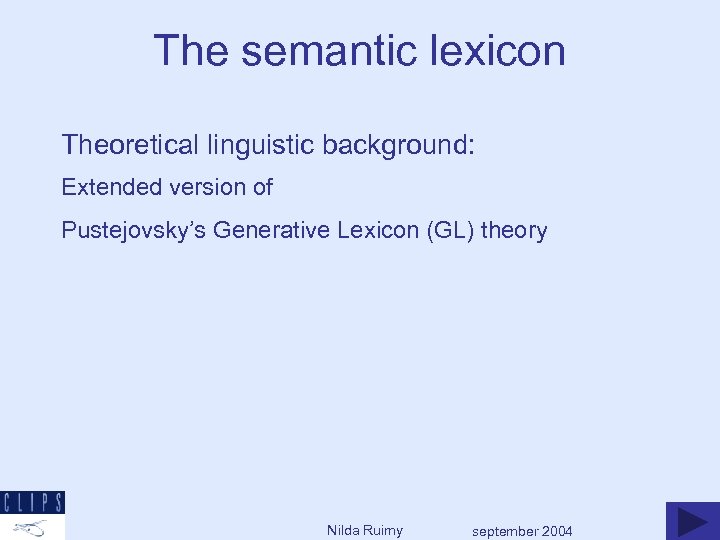 The semantic lexicon

Theoretical linguistic background:

Extended version of

Pustejovsky's Generative Lexicon (GL) theory

CLIPS

Nilda Ruimy

september 2004